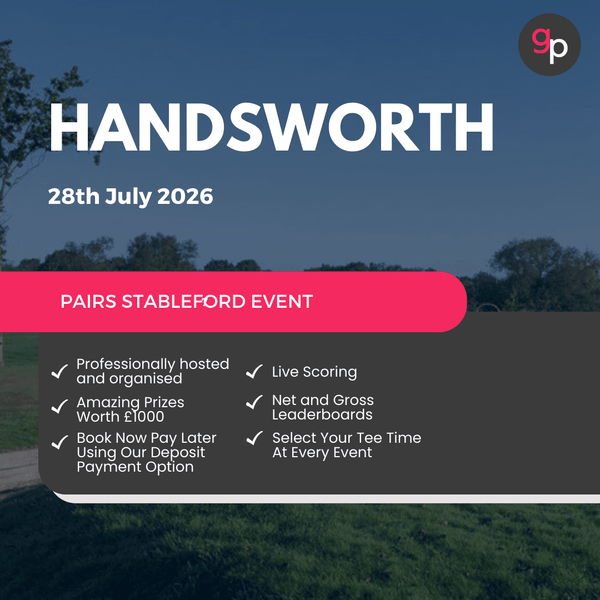 gp

HANDSWORTH

28th July 2026

PAIRS STABLEFORD EVENT

✓ Professionally hosted and organised

✓ Amazing Prizes Worth £1000

✓ Book Now Pay Later Using Our Deposit Payment Option

✓ Live Scoring

✓ Net and Gross Leaderboards

✓ Select Your Tee Time At Every Event